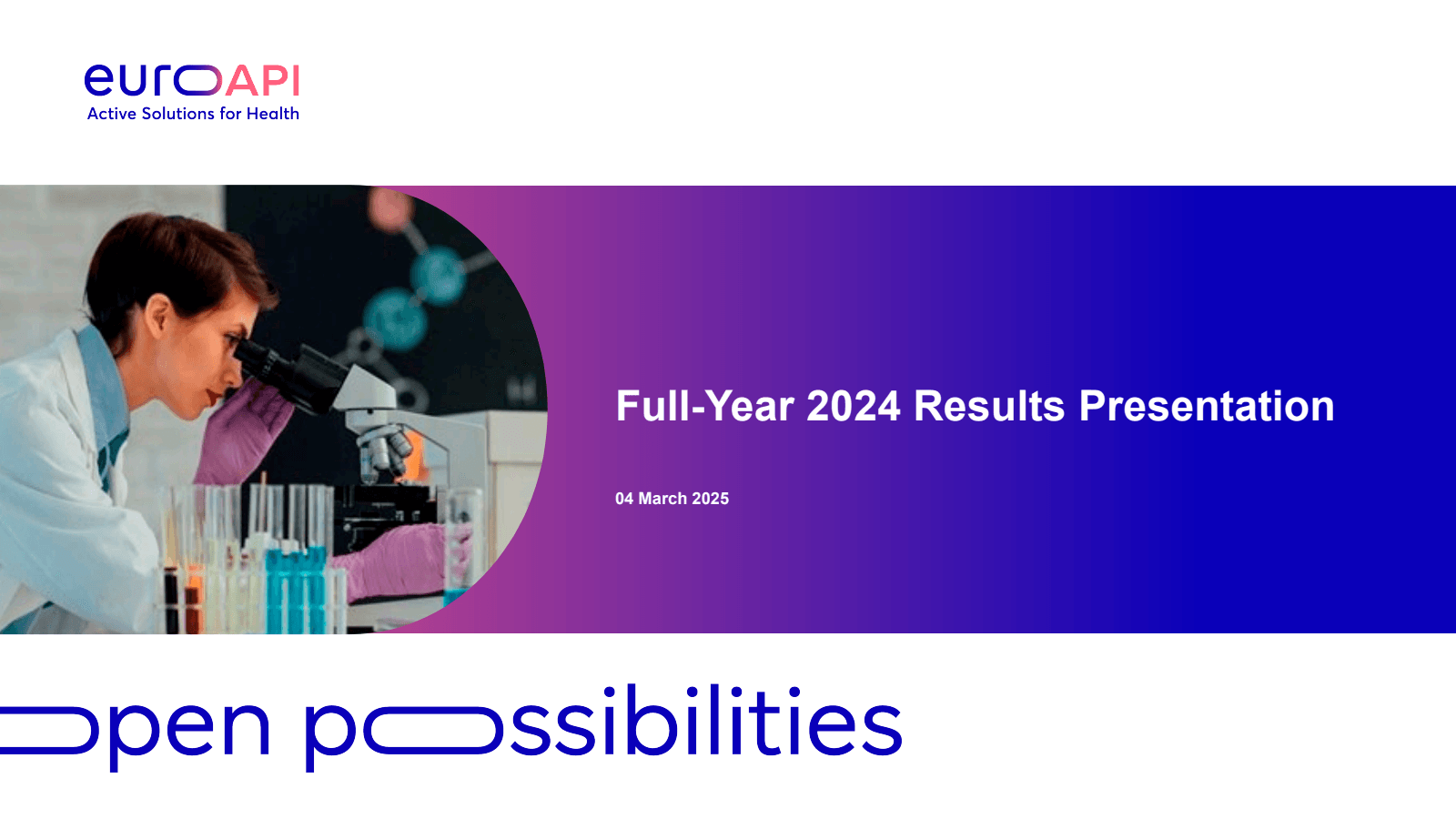 euroAPI
Active Solutions for Health

Full-Year 2024 Results Presentation

04 March 2025

open possibilities